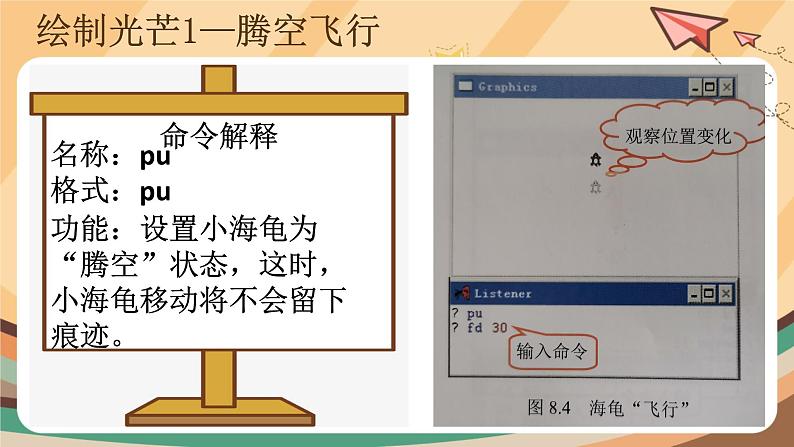 绘制光芒1—腾空飞行

命令解释
名称：pu
格式：pu
功能：设置小海龟为“腾空”状态，这时，小海龟移动将不会留下痕迹。

Graphics
观察位置变化

Listener
? pu
? fd 30
输入命令

图 8.4 海龟“飞行”